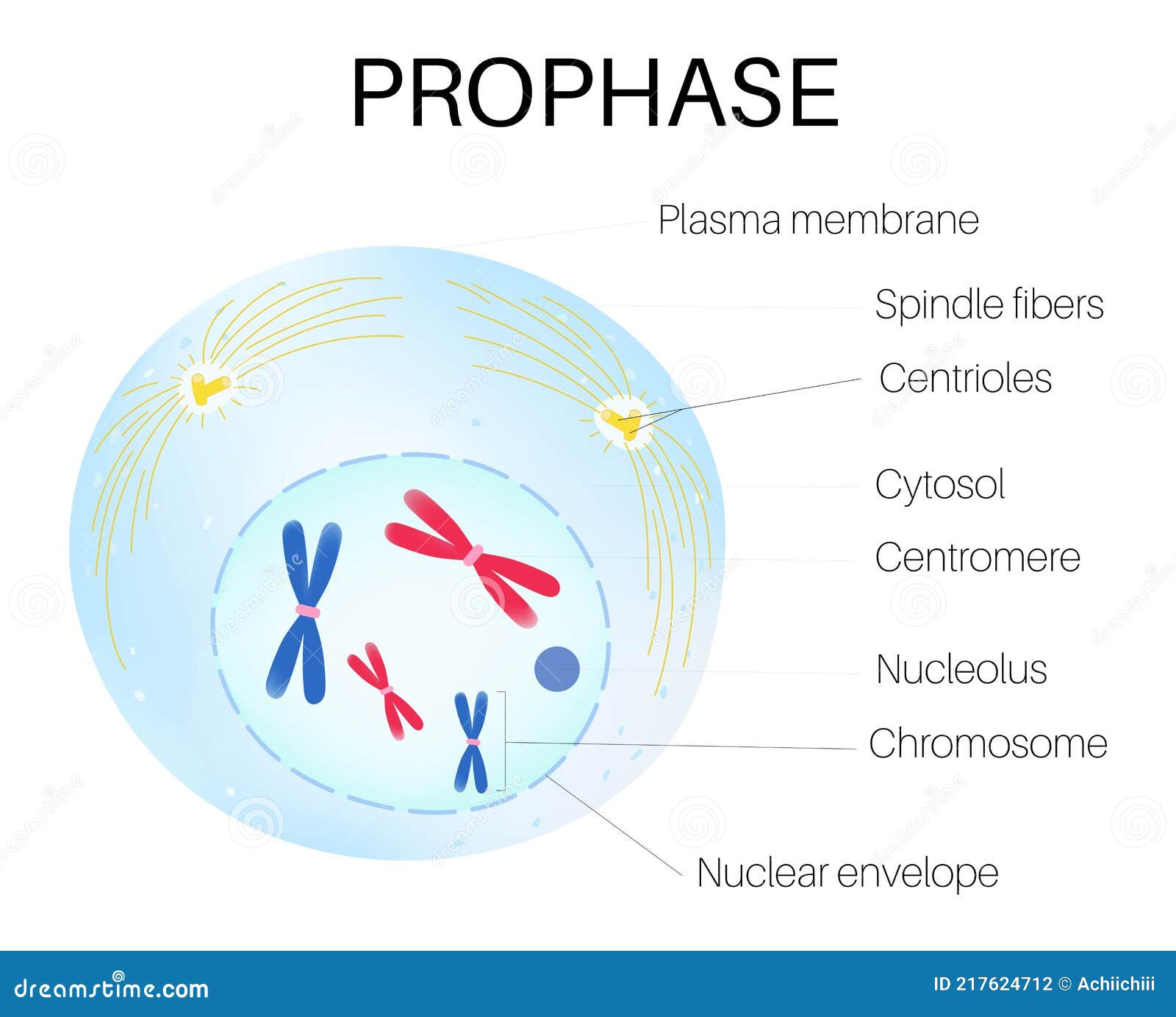 PROPHASE

Plasma membrane

Spindle fibers

Centrioles

Cytosol

Centromere

Nucleolus

Chromosome

Nuclear envelope

dreamstime.com

ID 217624712 © Achiichiii